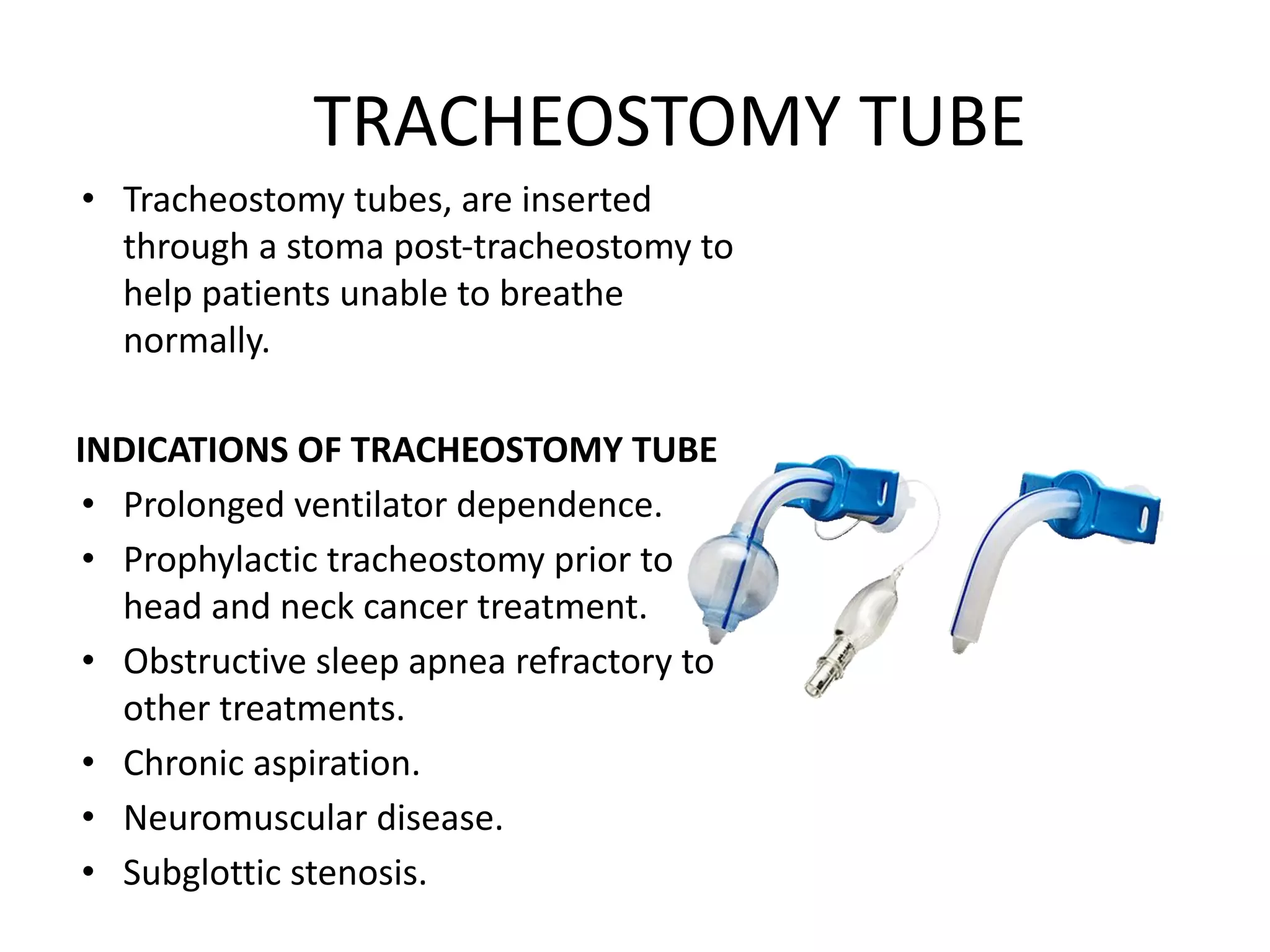 TRACHEOSTOMY TUBE

• Tracheostomy tubes, are inserted through a stoma post-tracheostomy to help patients unable to breathe normally.

INDICATIONS OF TRACHEOSTOMY TUBE

• Prolonged ventilator dependence.
• Prophylactic tracheostomy prior to head and neck cancer treatment.
• Obstructive sleep apnea refractory to other treatments.
• Chronic aspiration.
• Neuromuscular disease.
• Subglottic stenosis.